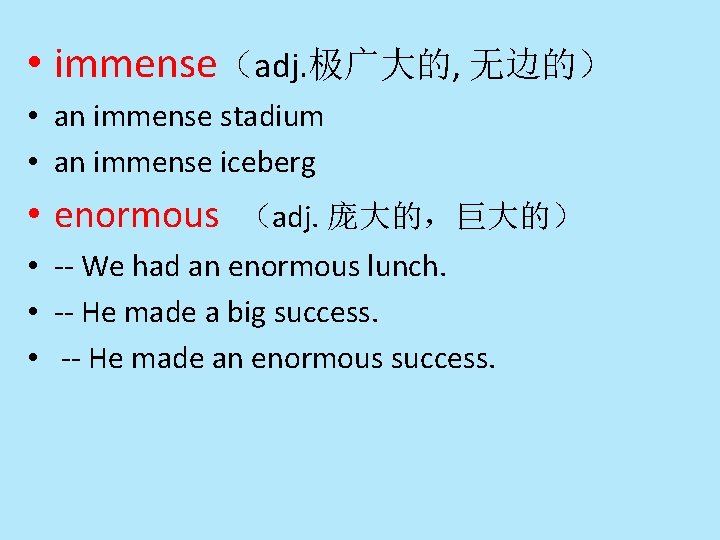 • immense（adj.极广大的, 无边的）
• an immense stadium
• an immense iceberg
• enormous （adj. 庞大的，巨大的）
• -- We had an enormous lunch.
• -- He made a big success.
• -- He made an enormous success.